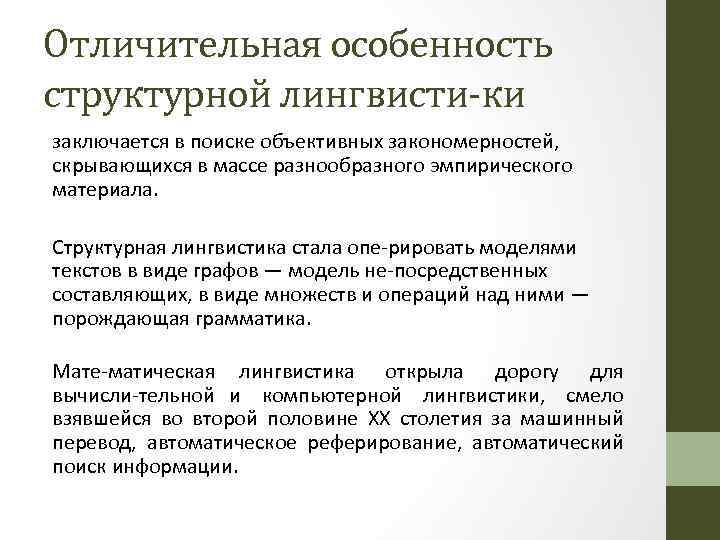 Отличительная особенность структурной лингвисти-ки

заключается в поиске объективных закономерностей, скрывающихся в массе разнообразного эмпирического материала.

Структурная лингвистика стала опе-рировать моделями текстов в виде графов — модель не-посредственных составляющих, в виде множеств и операций над ними — порождающая грамматика.

Мате-матическая лингвистика открыла дорогу для вычисли-тельной и компьютерной лингвистики, смело взявшейся во второй половине XX столетия за машинный перевод, автоматическое реферирование, автоматический поиск информации.